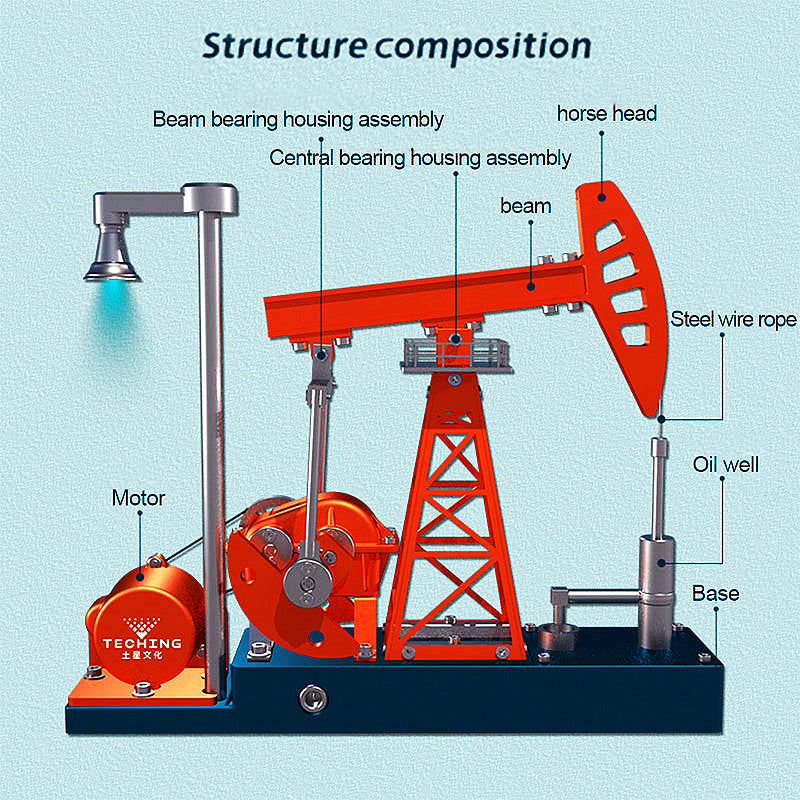 Structure composition

Beam bearing housing assembly

horse head

Central bearing housing assembly

beam

Steel wire rope

Oil well

Motor

Base

TECHING
土星文化